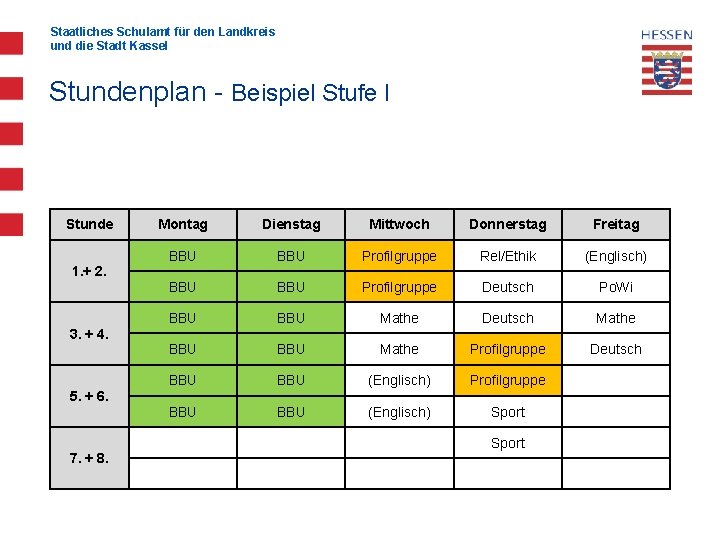 Staatliches Schulamt für den Landkreis
und die Stadt Kassel

HESSEN

Stundenplan - Beispiel Stufe I

| Stunde | Montag | Dienstag | Mittwoch | Donnerstag | Freitag |
|---|---|---|---|---|---|
| 1.+ 2. | BBU | BBU | Profilgruppe | Rel/Ethik | (Englisch) |
| | BBU | BBU | Profilgruppe | Deutsch | PoWi |
| 3. + 4. | BBU | BBU | Mathe | Deutsch | Mathe |
| | BBU | BBU | Mathe | Profilgruppe | Deutsch |
| 5. + 6. | BBU | BBU | (Englisch) | Profilgruppe | |
| | BBU | BBU | (Englisch) | Sport | |
| 7. + 8. | | | | Sport | |
| | | | | | |